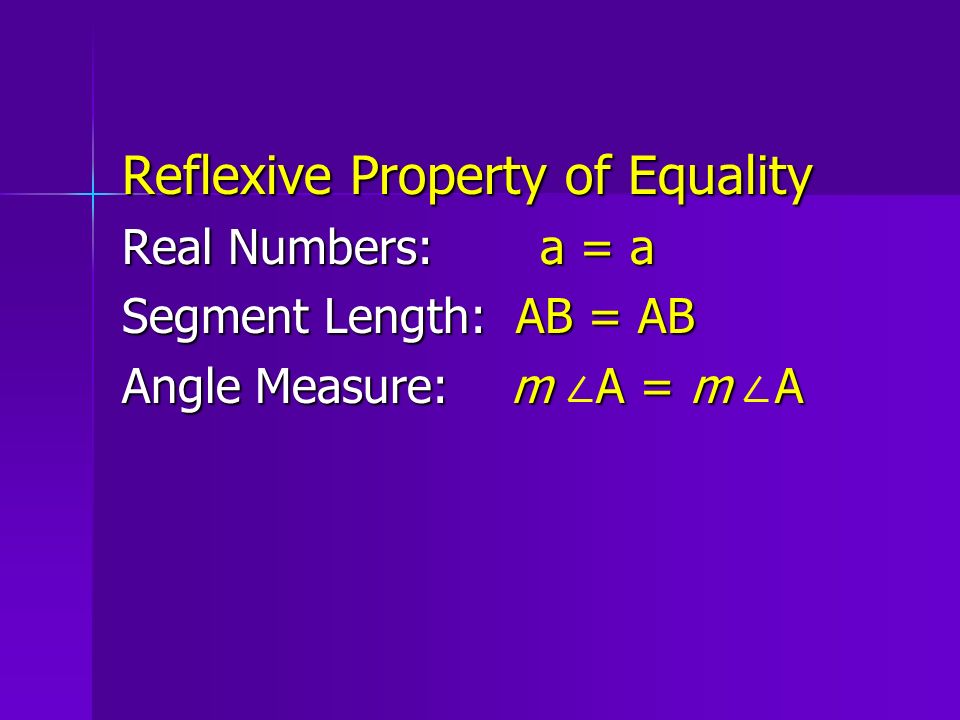 Reflexive Property of Equality

Real Numbers: $a = a$

Segment Length: $AB = AB$

Angle Measure: $m\angle A = m\angle A$